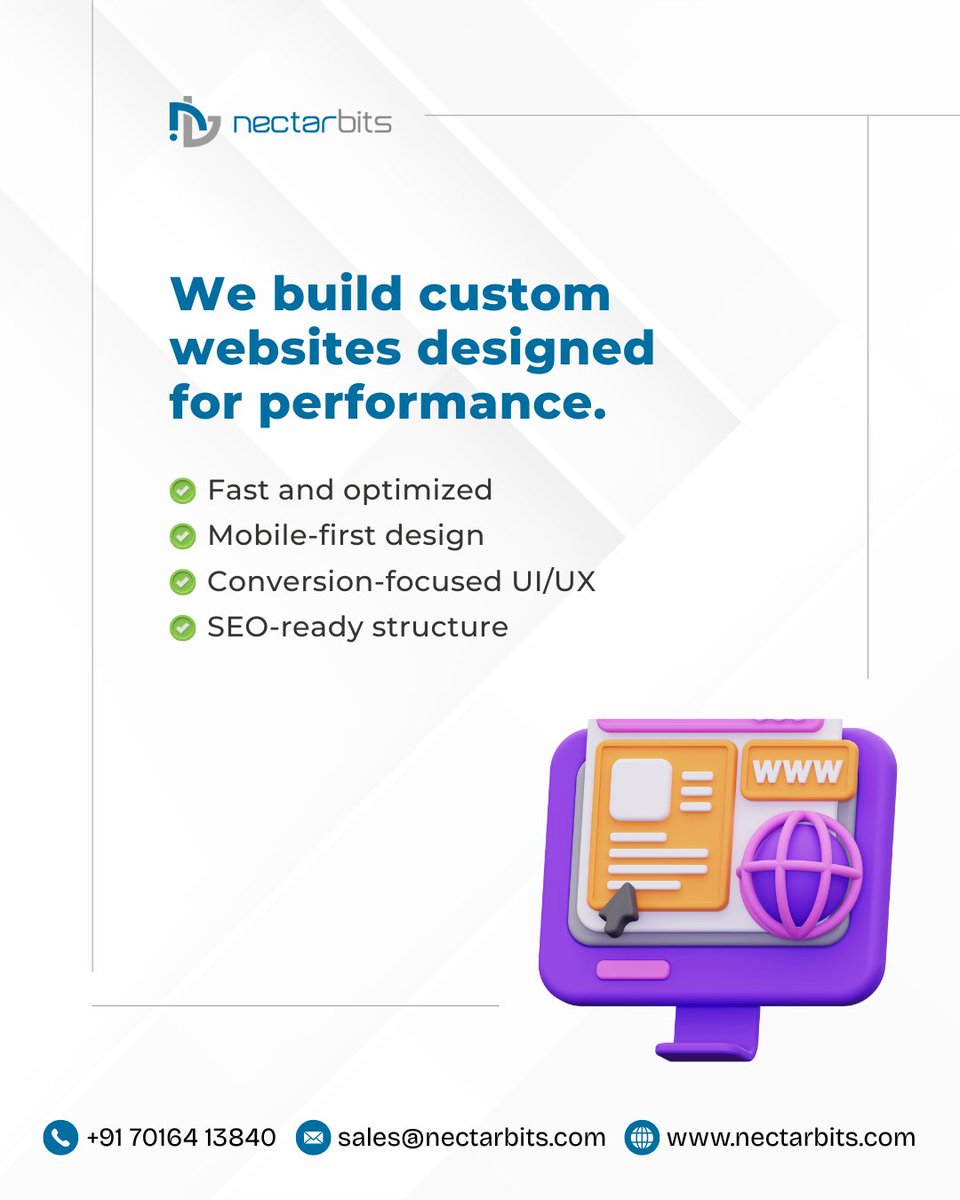 nectarbits

We build custom websites designed for performance.

Fast and optimized
Mobile-first design
Conversion-focused UI/UX
SEO-ready structure

WWW

+91 70164 13840 sales@nectarbits.com www.nectarbits.com